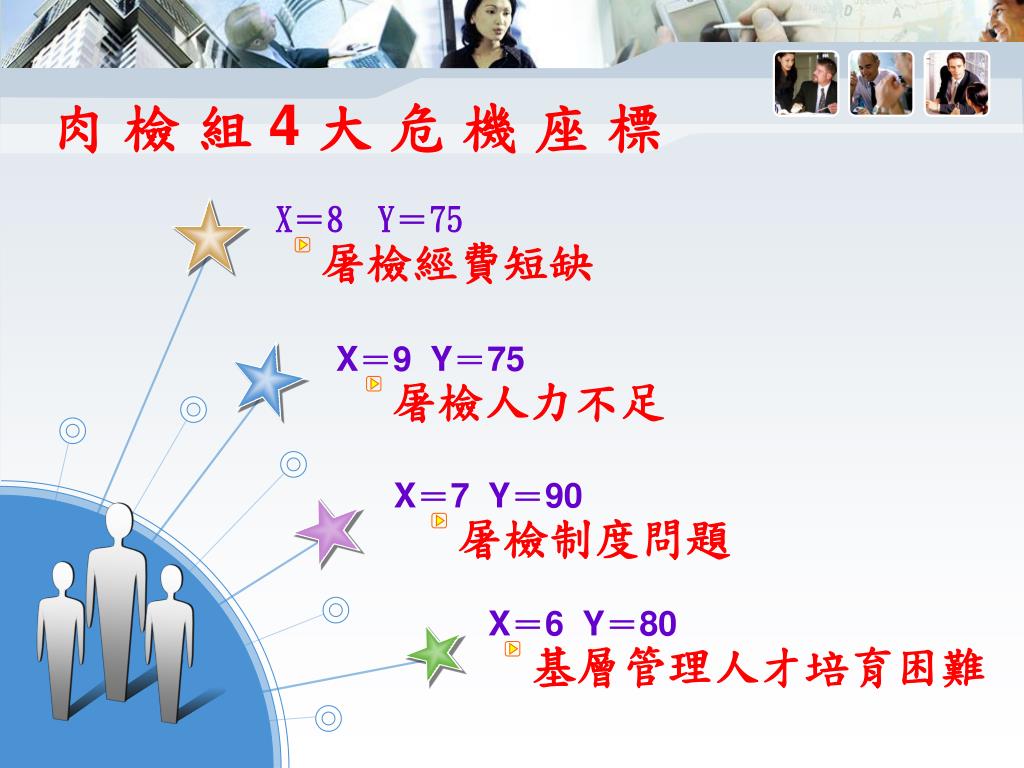 肉 檢 組 4 大 危 機 座 標

X＝8　Y＝75
屠檢經費短缺

X＝9　Y＝75
屠檢人力不足

X＝7　Y＝90
屠檢制度問題

X＝6　Y＝80
基層管理人才培育困難